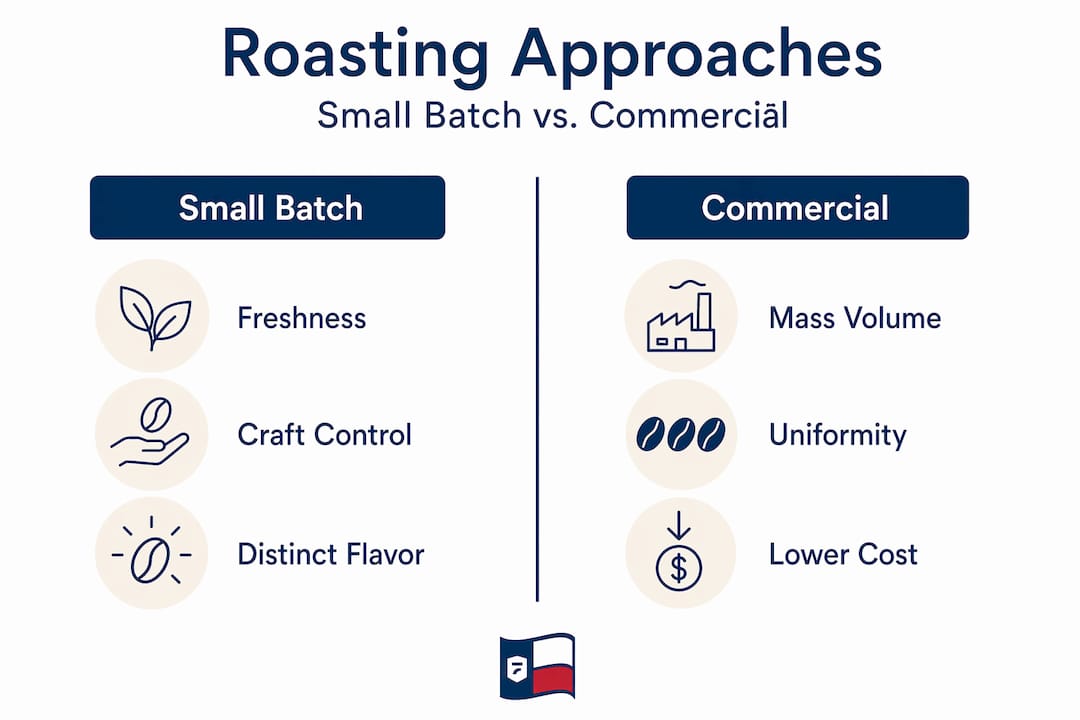 Roasting Approaches
Small Batch vs. Commerciäl

Small Batch

Freshness

Craft Control

Distinct Flavor

Commercial

Mass Volume

Uniformity

$

Lower Cost